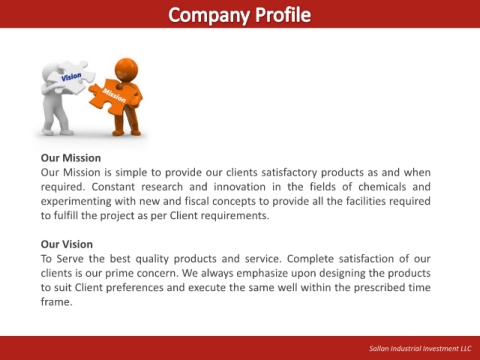 Company Profile

Vision

Mission

Our Mission
Our Mission is simple to provide our clients satisfactory products as and when required. Constant research and innovation in the fields of chemicals and experimenting with new and fiscal concepts to provide all the facilities required to fulfill the project as per Client requirements.

Our Vision
To Serve the best quality products and service. Complete satisfaction of our clients is our prime concern. We always emphasize upon designing the products to suit Client preferences and execute the same well within the prescribed time frame.

Sallan Industrial Investment LLC